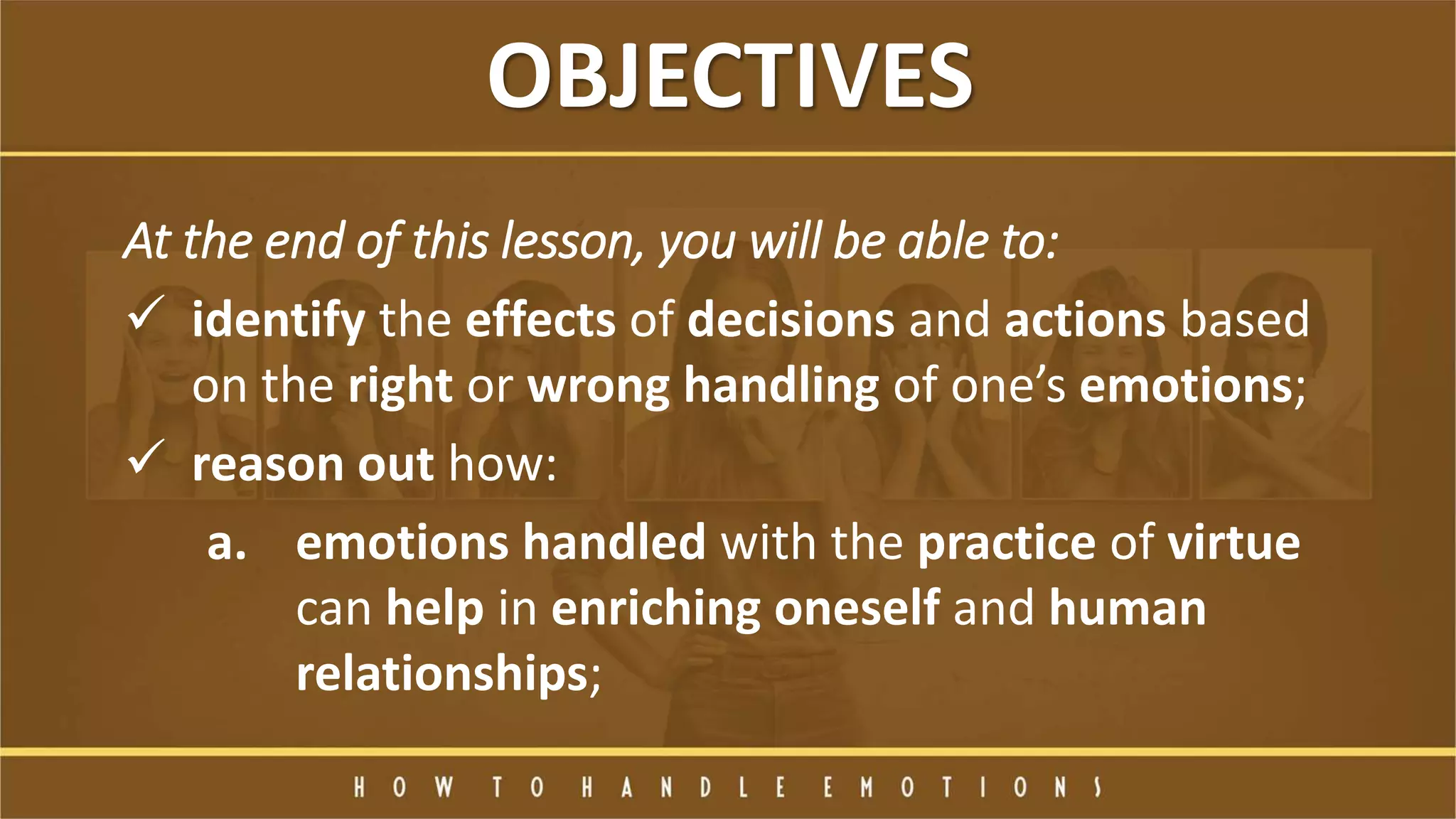 OBJECTIVES

At the end of this lesson, you will be able to:

✓ identify the effects of decisions and actions based on the right or wrong handling of one's emotions;

✓ reason out how:

a. emotions handled with the practice of virtue can help in enriching oneself and human relationships;

HOW TO HANDLE EMOTIONS